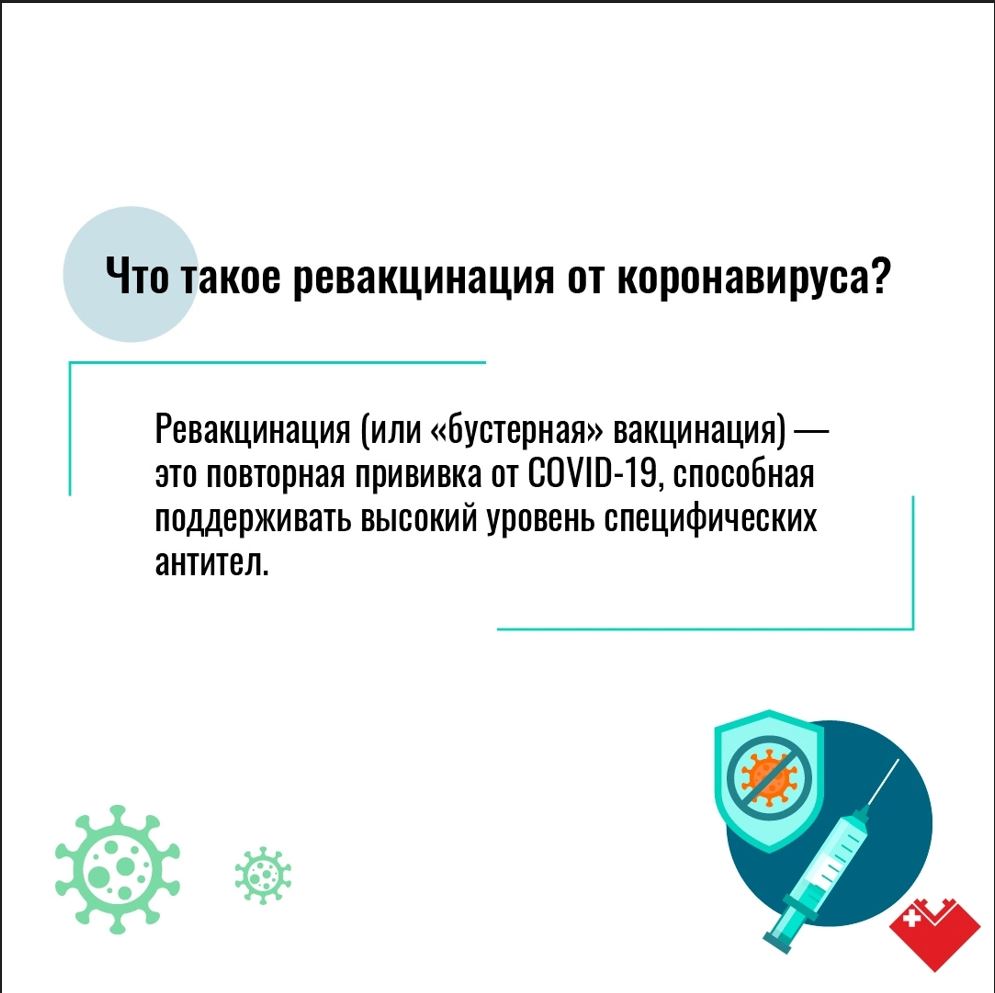 Что такое ревакцинация от коронавируса?

Ревакцинация (или «бустерная» вакцинация) — это повторная прививка от COVID-19, способная поддерживать высокий уровень специфических антител.